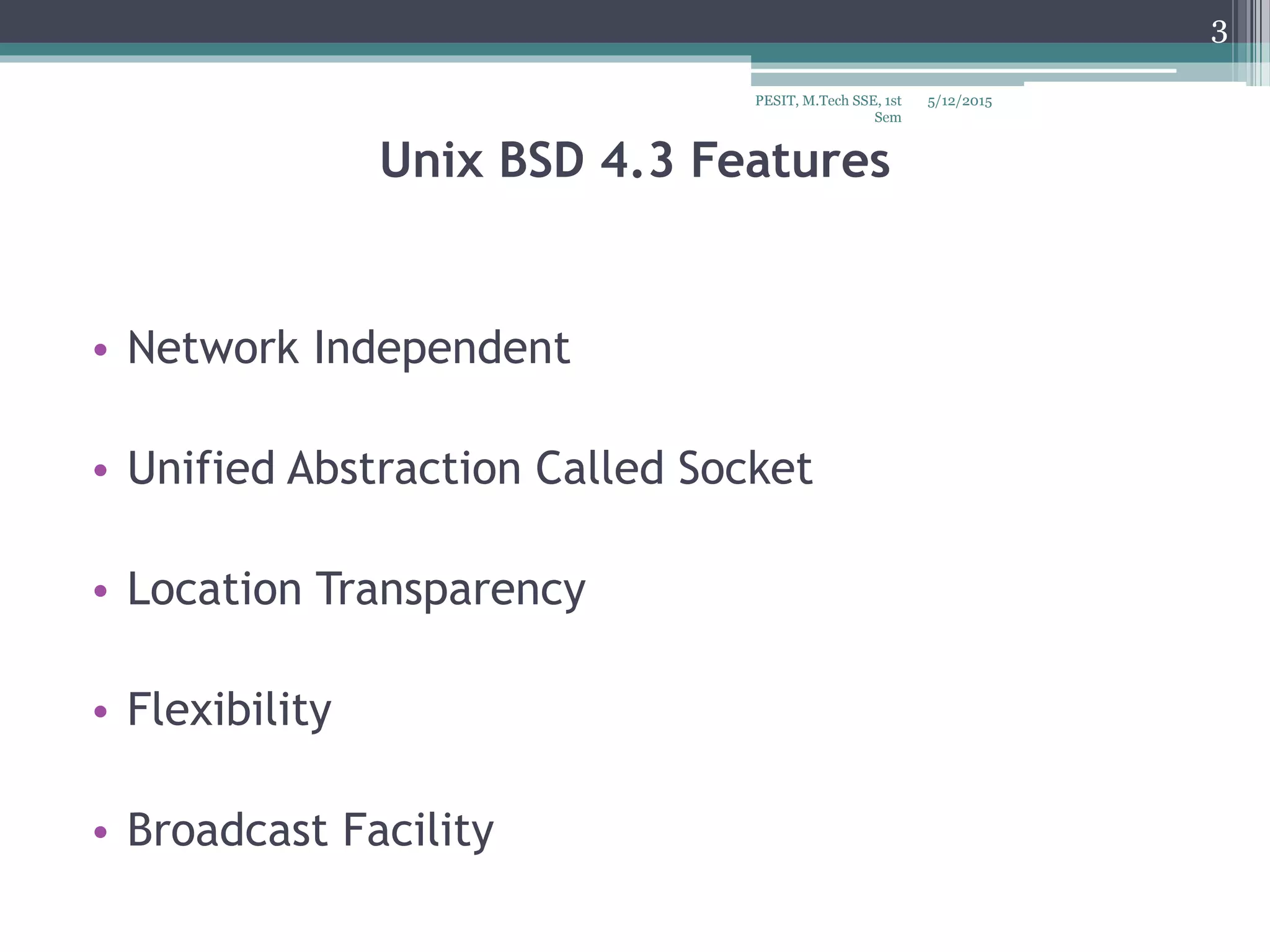 3

PESIT, M.Tech SSE, 1st Sem 5/12/2015

Unix BSD 4.3 Features

• Network Independent
• Unified Abstraction Called Socket
• Location Transparency
• Flexibility
• Broadcast Facility